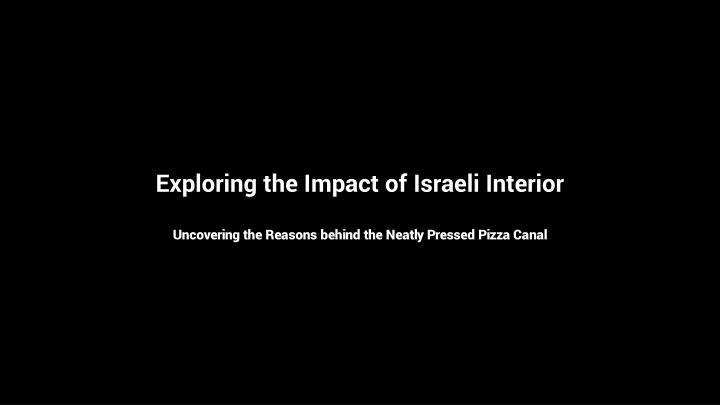 Exploring the Impact of Israeli Interior

Uncovering the Reasons behind the Neatly Pressed Pizza Canal